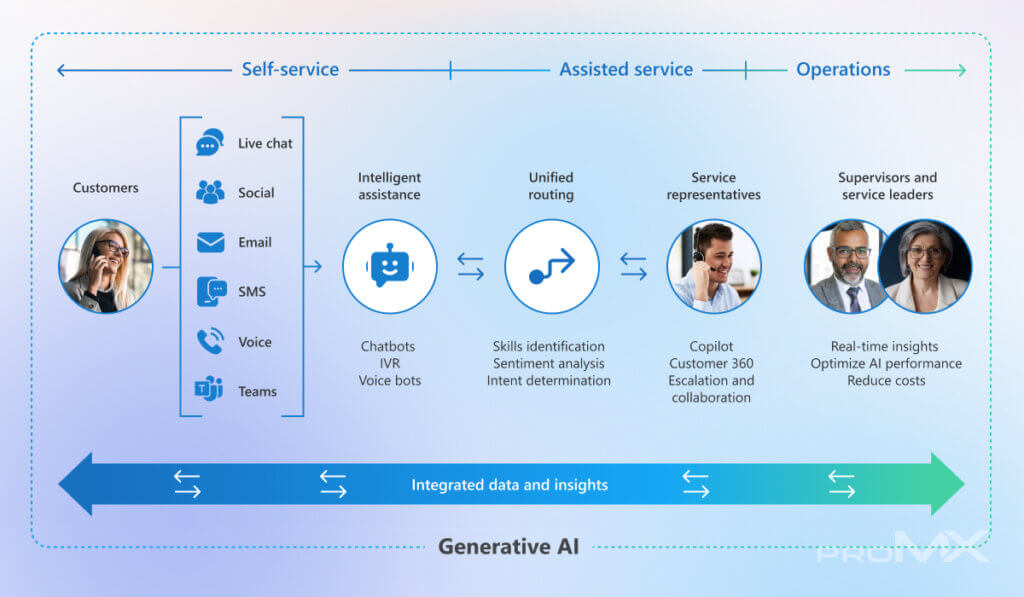 Self-service

Assisted service

Operations

Customers

Live chat

Social

Email

SMS

Voice

Teams

Intelligent assistance

Chatbots
IVR
Voice bots

Unified routing

Skills identification
Sentiment analysis
Intent determination

Service representatives

Copilot
Customer 360
Escalation and collaboration

Supervisors and service leaders

Real-time insights
Optimize AI performance
Reduce costs

Integrated data and insights

Generative AI

proMX